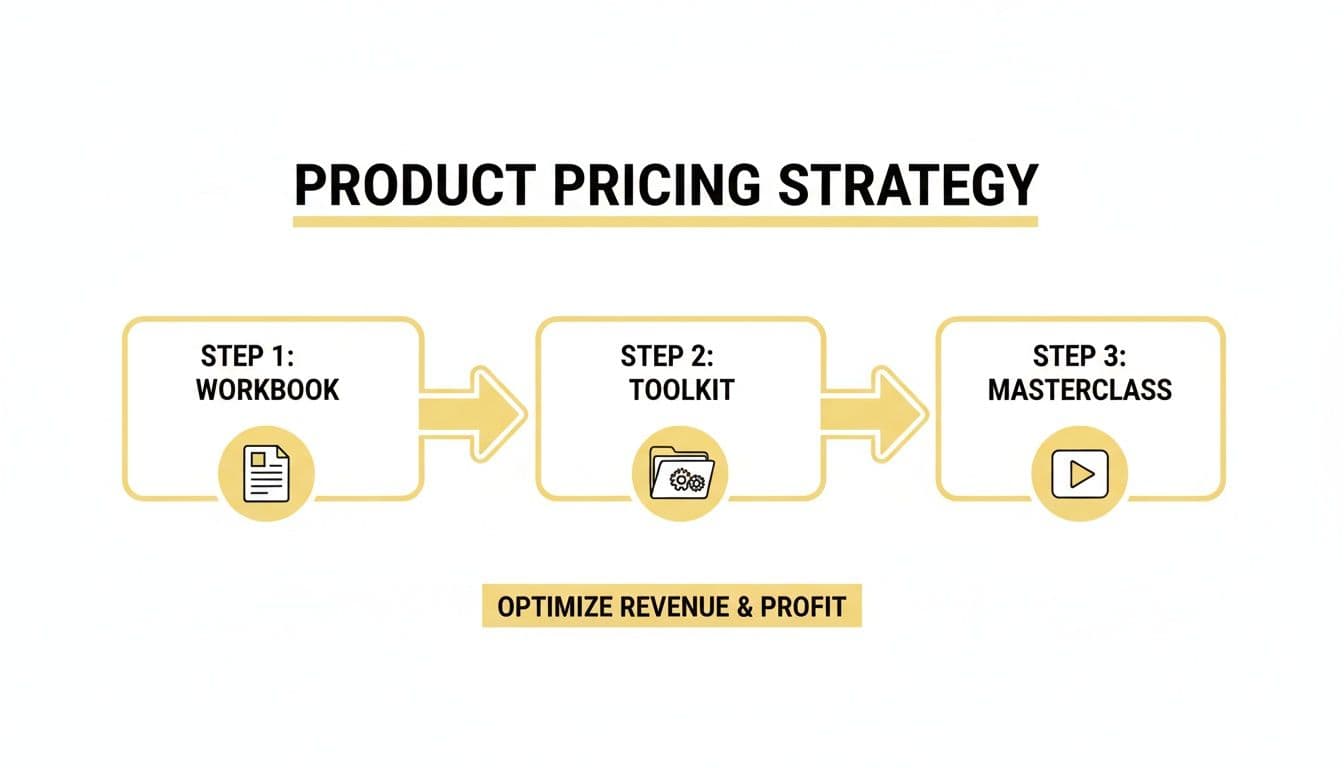 PRODUCT PRICING STRATEGY

STEP 1:
WORKBOOK

STEP 2:
TOOLKIT

STEP 3:
MASTERCLASS

OPTIMIZE REVENUE & PROFIT